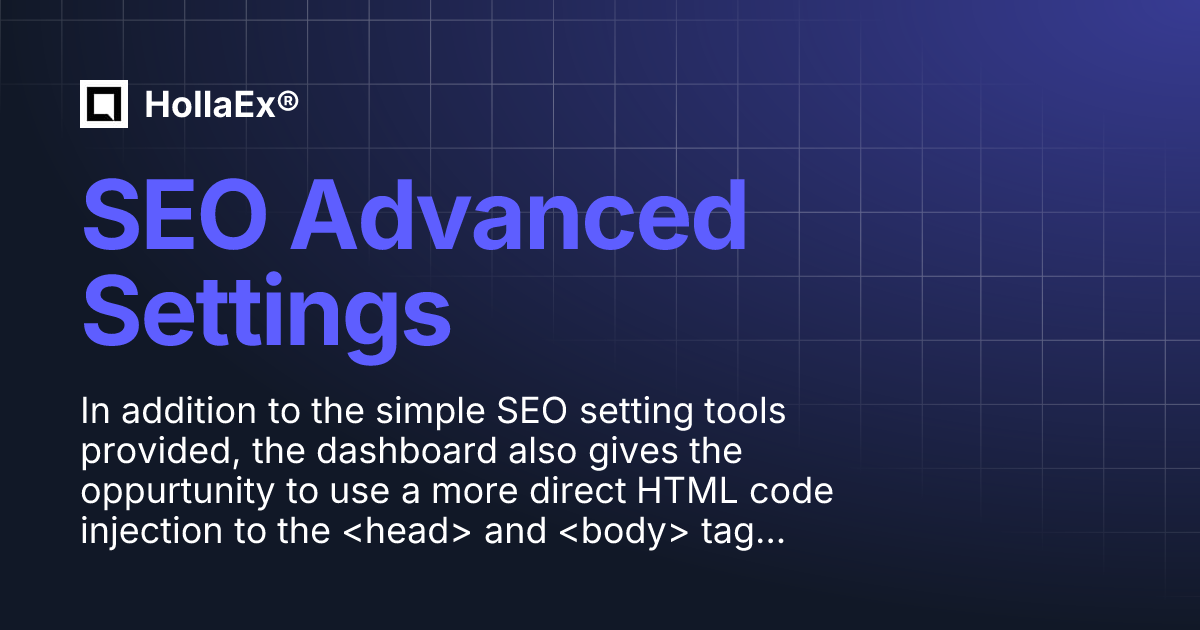 HollaEx®

SEO Advanced Settings

In addition to the simple SEO setting tools provided, the dashboard also gives the oppurtunity to use a more direct HTML code injection to the <head> and <body> tag...